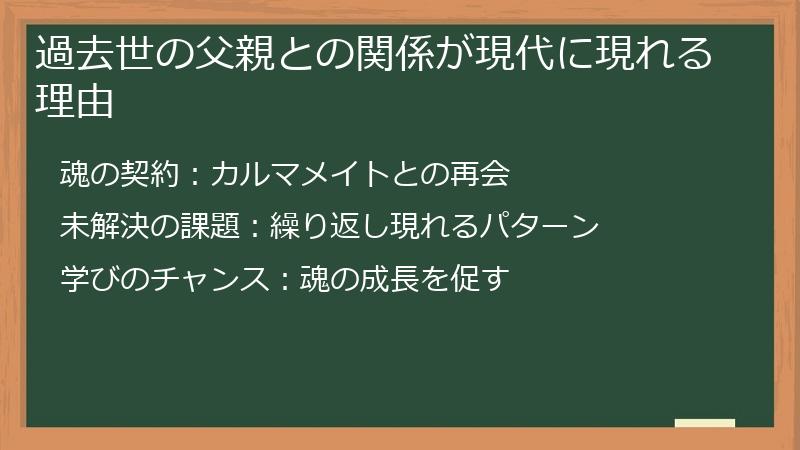 過去世の父親との関係が現代に現れる理由

魂の契約：カルマメイトとの再会

未解決の課題：繰り返し現れるパターン

学びのチャンス：魂の成長を促す